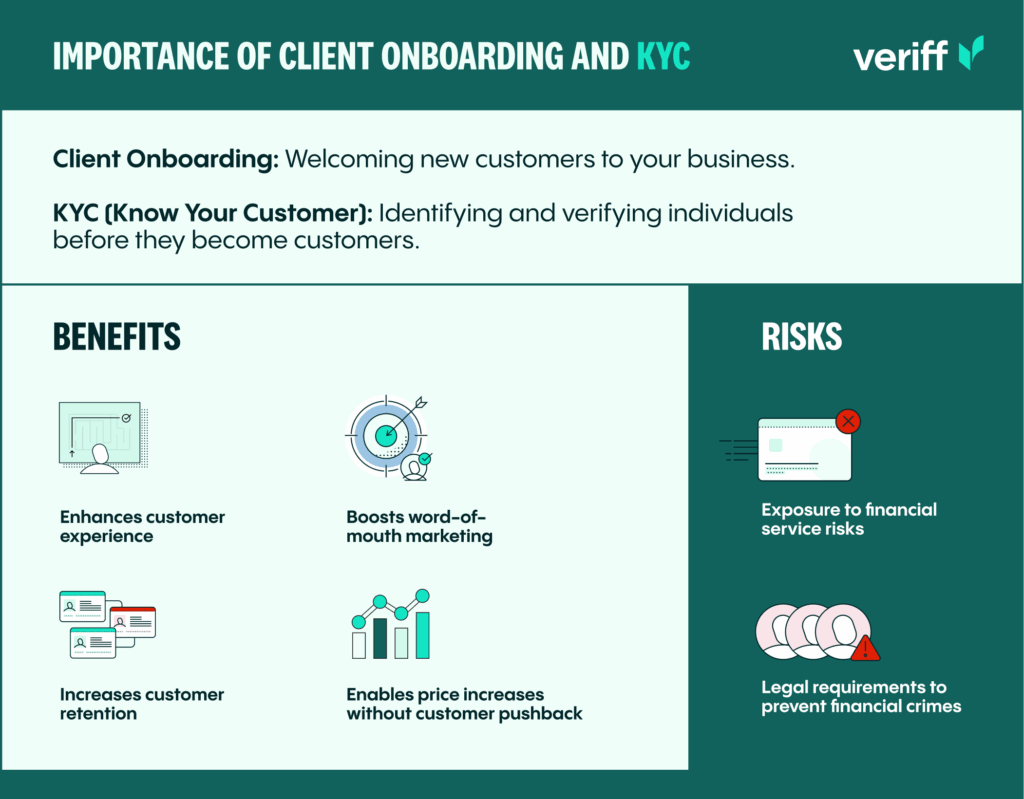 IMPORTANCE OF CLIENT ONBOARDING AND KYC

veriff

Client Onboarding: Welcoming new customers to your business.

KYC (Know Your Customer): Identifying and verifying individuals before they become customers.

BENEFITS

Enhances customer experience

Boosts word-of-mouth marketing

Increases customer retention

Enables price increases without customer pushback

RISKS

Exposure to financial service risks

Legal requirements to prevent financial crimes